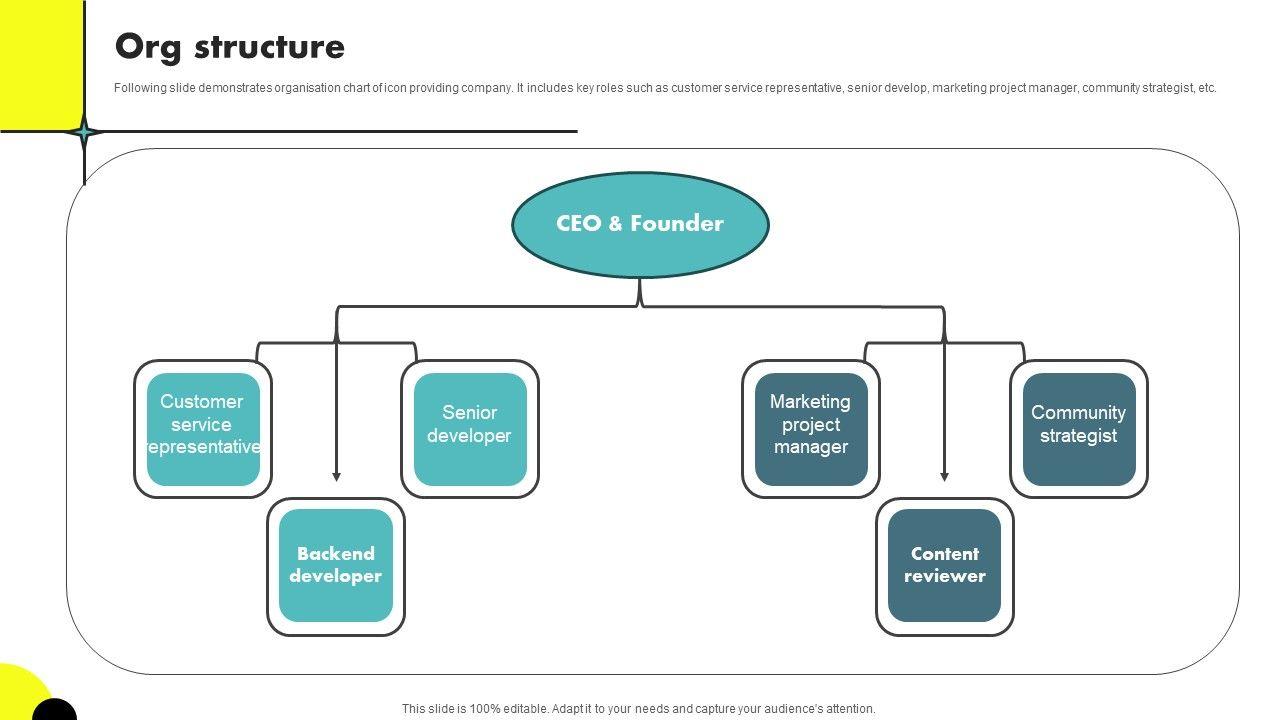 Org structure

Following slide demonstrates organisation chart of icon providing company. It includes key roles such as customer service representative, senior develop, marketing project manager, community strategist, etc.

CEO & Founder

Customer service representative

Senior developer

Backend developer

Marketing project manager

Community strategist

Content reviewer

This slide is 100% editable. Adapt it to your needs and capture your audience's attention.